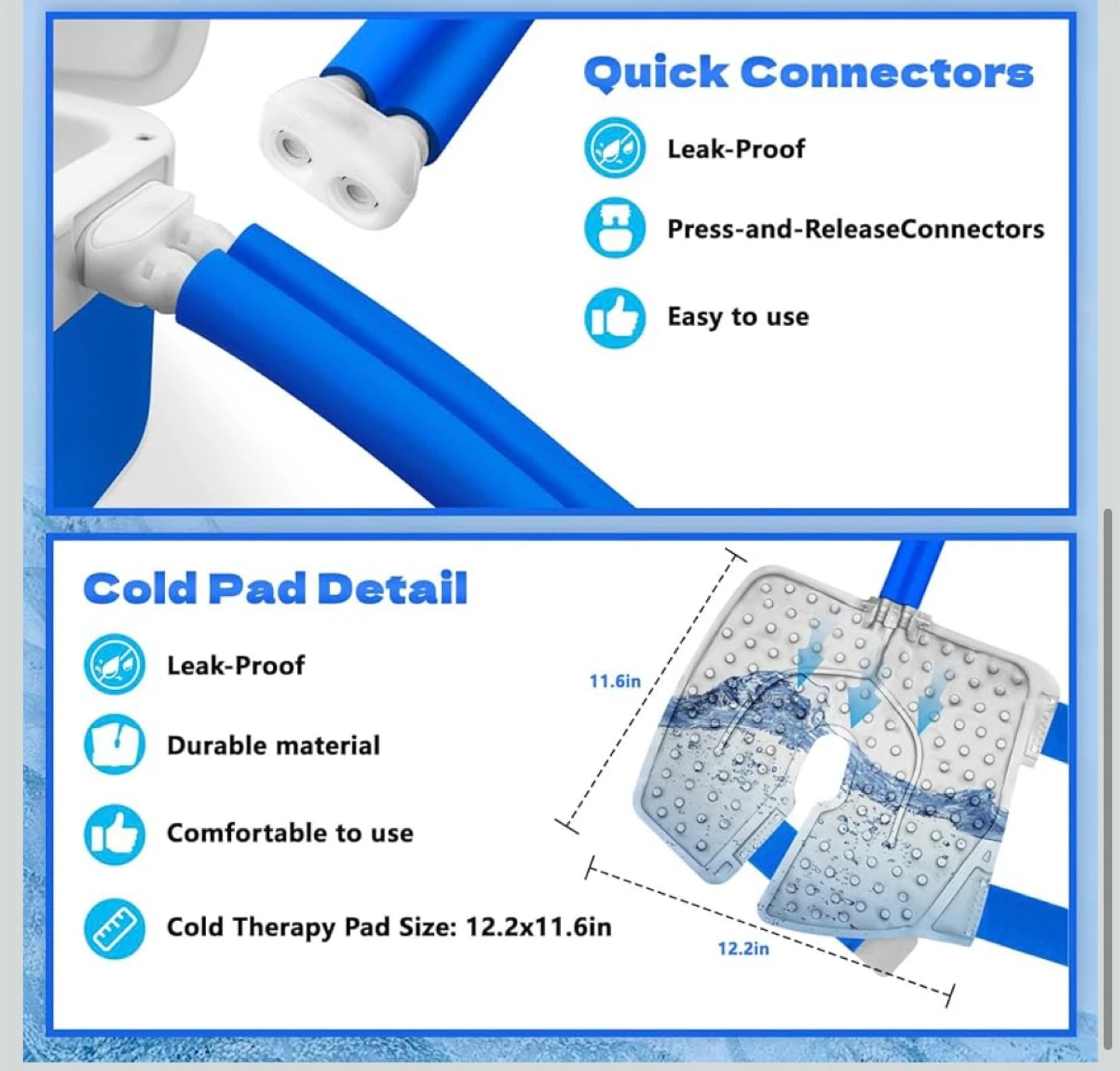 Quick Connectors

Leak-Proof

Press-and-ReleaseConnectors

Easy to use

Cold Pad Detail

Leak-Proof

Durable material

Comfortable to use

Cold Therapy Pad Size: 12.2x11.6in

11.6in

12.2in